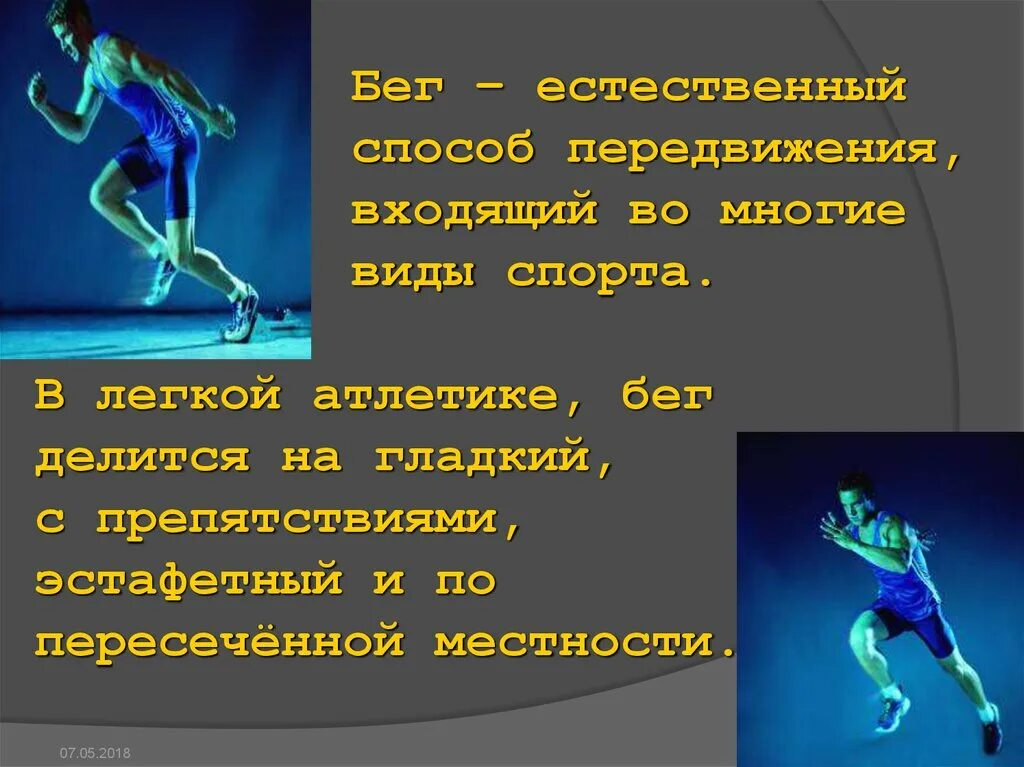 Бег – естественный способ передвижения, входящий во многие виды спорта.

В легкой атлетике, бег делится на гладкий, с препятствиями, эстафетный и по пересечённой местности.

07.05.2018